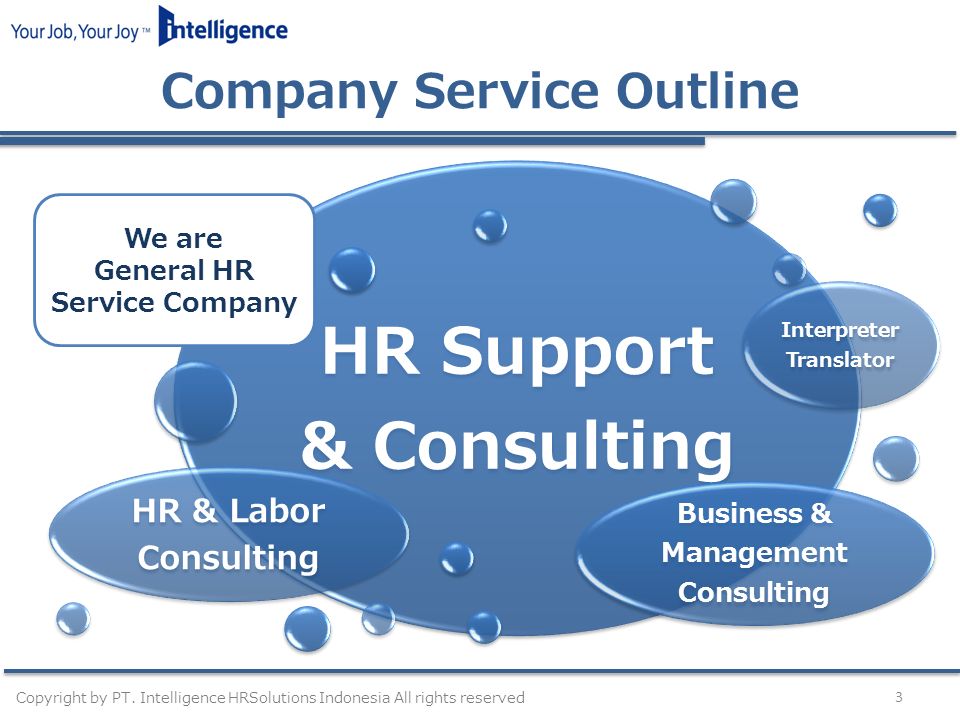 Your Job, Your Joy ™ intelligence

Company Service Outline

We are General HR Service Company

HR Support & Consulting

Interpreter Translator

HR & Labor Consulting

Business & Management Consulting

Copyright by PT. Intelligence HRSolutions Indonesia All rights reserved

3